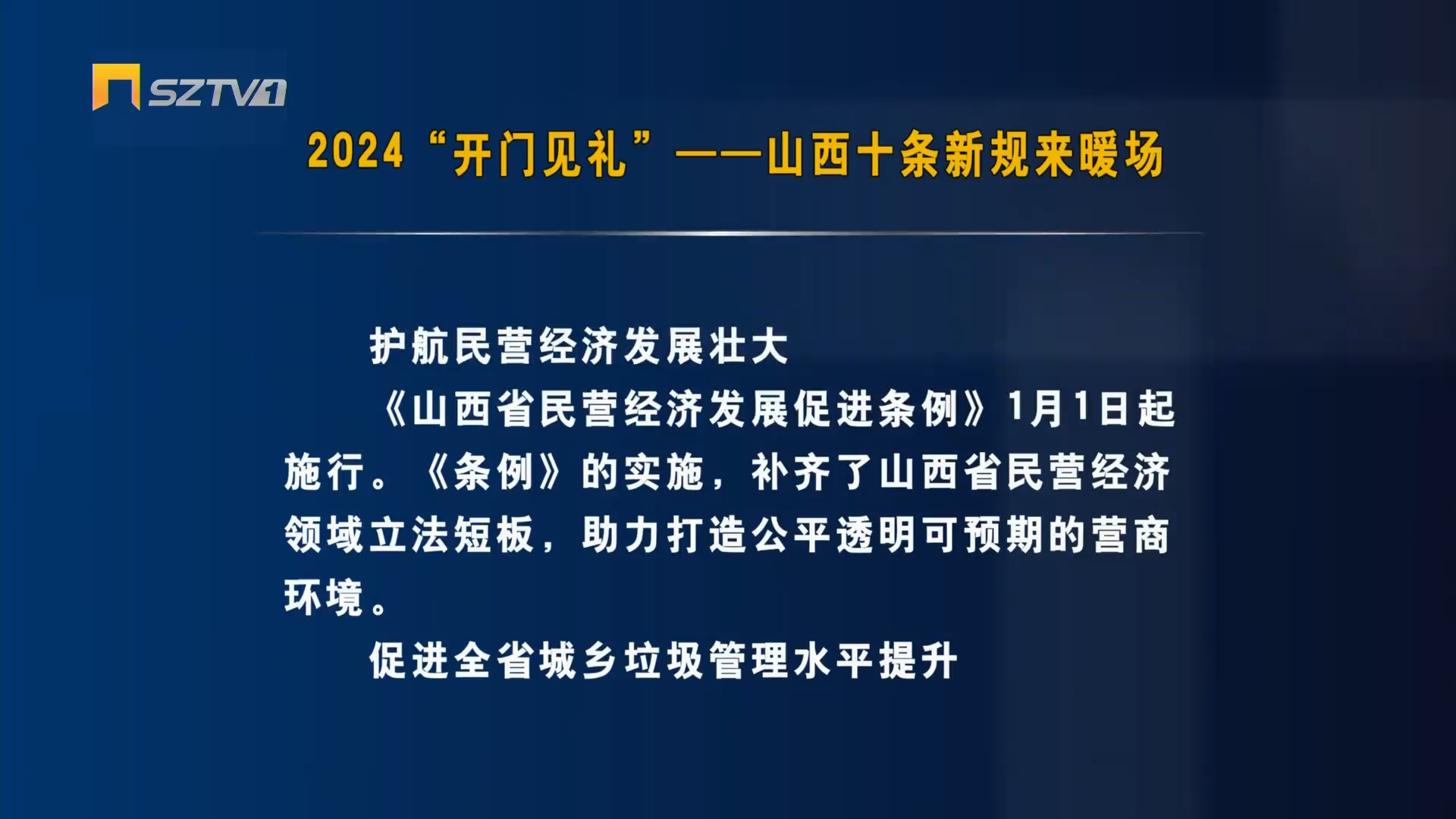 SZTV1

2024“开门见礼”——山西十条新规来暖场

护航民营经济发展壮大

《山西省民营经济发展促进条例》1月1日起施行。《条例》的实施，补齐了山西省民营经济领域立法短板，助力打造公平透明可预期的营商环境。

促进全省城乡垃圾管理水平提升